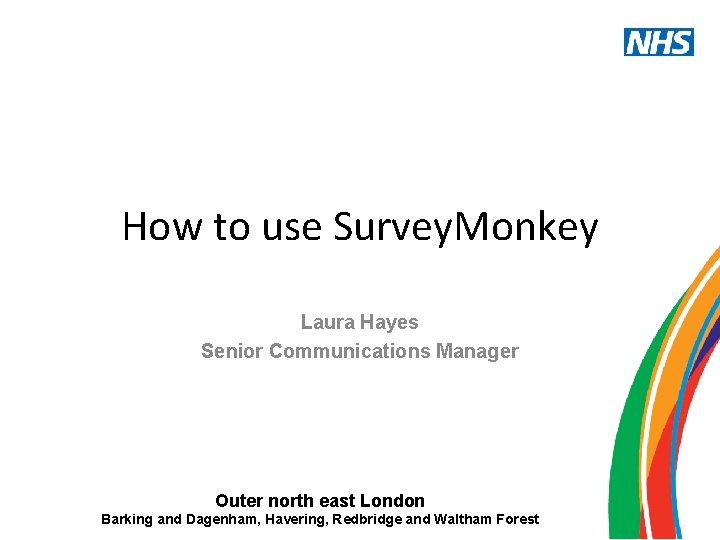 NHS

How to use SurveyMonkey

Laura Hayes
Senior Communications Manager

Outer north east London
Barking and Dagenham, Havering, Redbridge and Waltham Forest